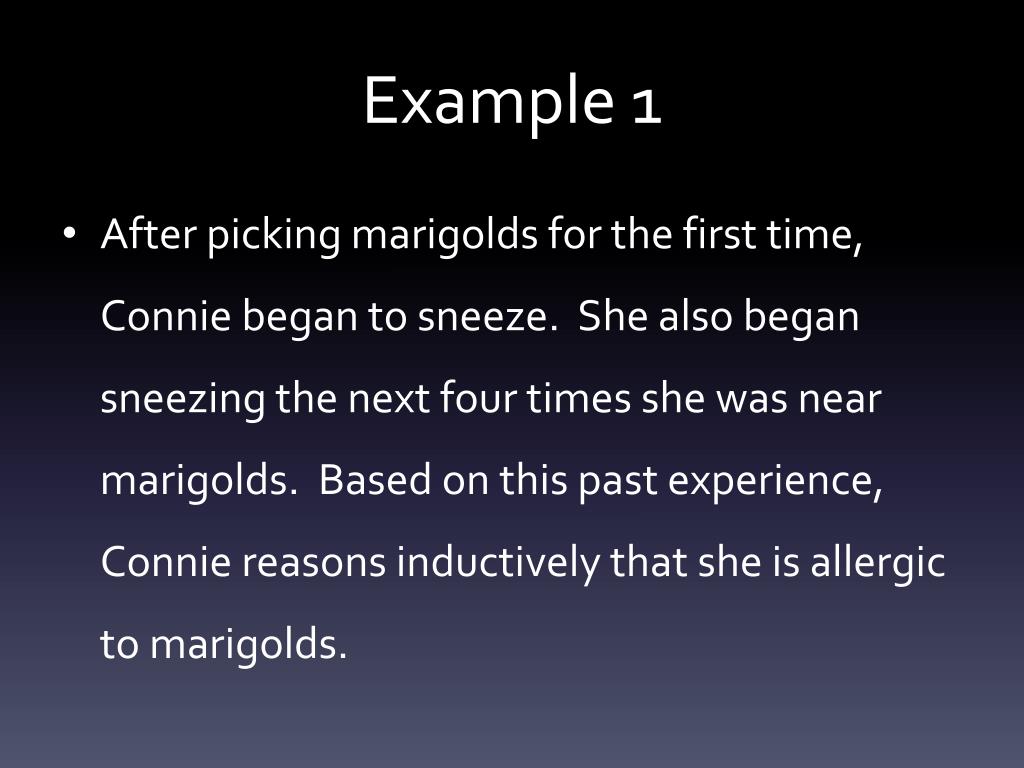 Example 1

• After picking marigolds for the first time, Connie began to sneeze.  She also began sneezing the next four times she was near marigolds.  Based on this past experience, Connie reasons inductively that she is allergic to marigolds.